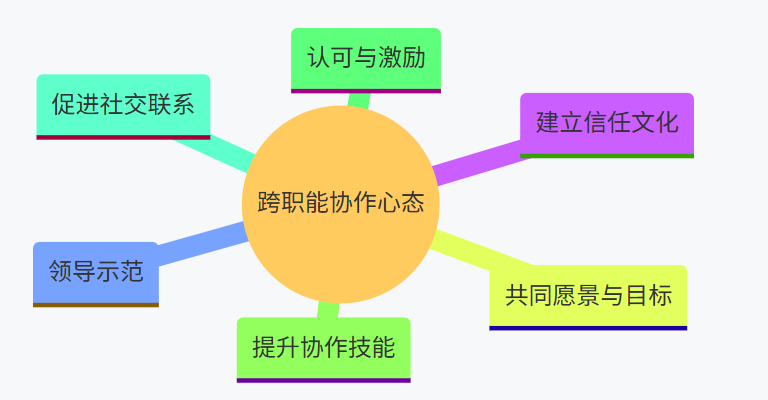 跨职能协作心态

认可与激励

建立信任文化

共同愿景与目标

提升协作技能

领导示范

促进社交联系